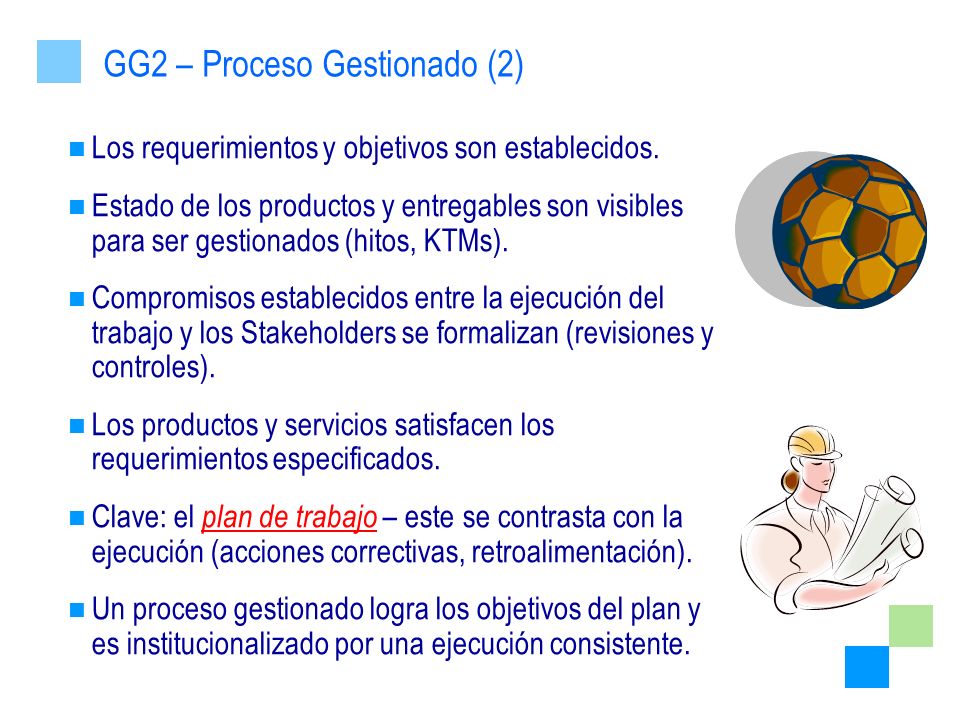 GG2 – Proceso Gestionado (2)

Los requerimientos y objetivos son establecidos.

Estado de los productos y entregables son visibles para ser gestionados (hitos, KTMs).

Compromisos establecidos entre la ejecución del trabajo y los Stakeholders se formalizan (revisiones y controles).

Los productos y servicios satisfacen los requerimientos especificados.

Clave: el plan de trabajo – este se contrasta con la ejecución (acciones correctivas, retroalimentación).

Un proceso gestionado logra los objetivos del plan y es institucionalizado por una ejecución consistente.